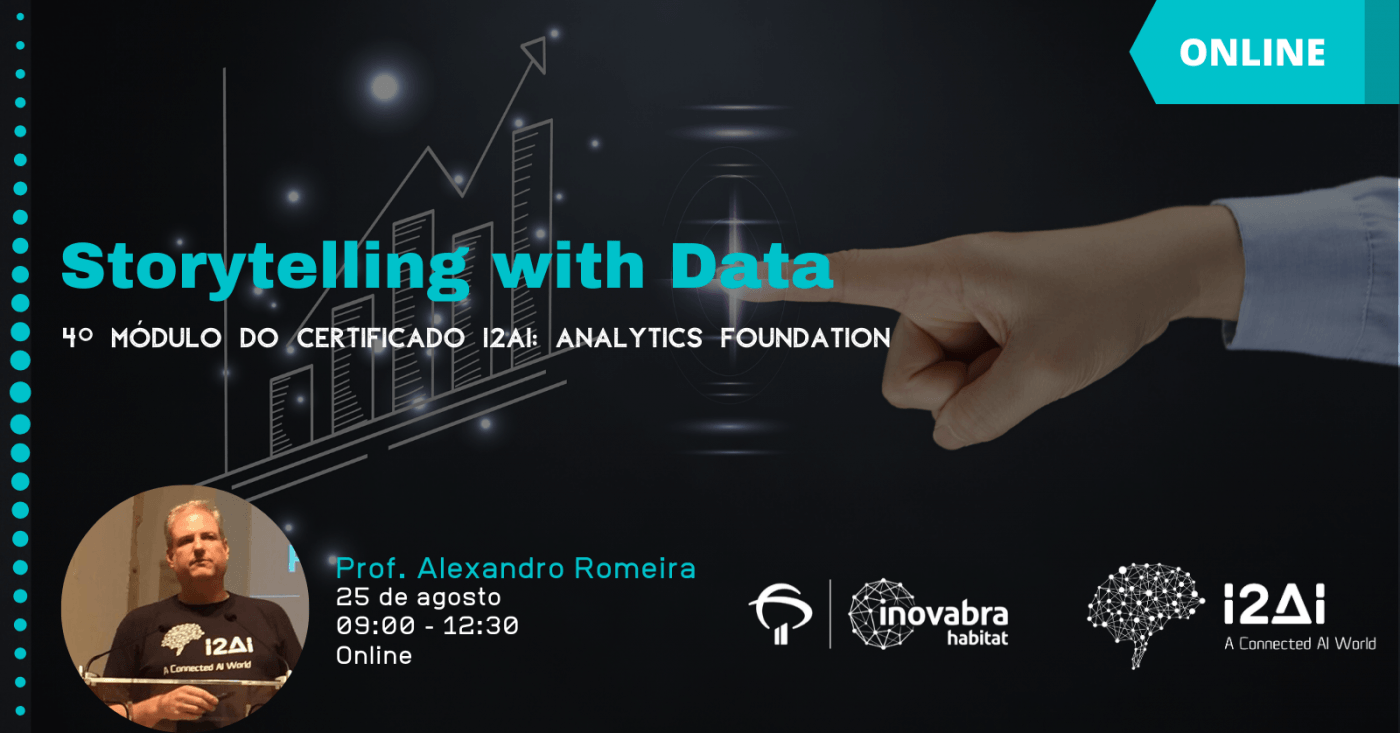 ONLINE

Storytelling with Data

4º MÓDULO DO CERTIFICADO I2AI: ANALYTICS FOUNDATION

I2AI
A Connected AI World

Prof. Alexandro Romeira
25 de agosto
09:00 - 12:30
Online

inovabra habitat

I2AI
A Connected AI World